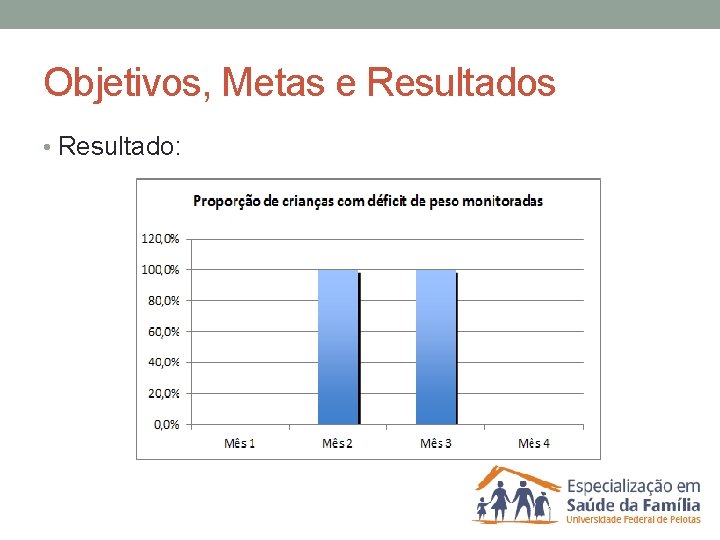 Objetivos, Metas e Resultados

• Resultado:

Proporção de crianças com déficit de peso monitoradas

120,0%
100,0%
80,0%
60,0%
40,0%
20,0%
0,0%

Mês 1 Mês 2 Mês 3 Mês 4

Especialização em
Saúde da Família
Universidade Federal de Pelotas